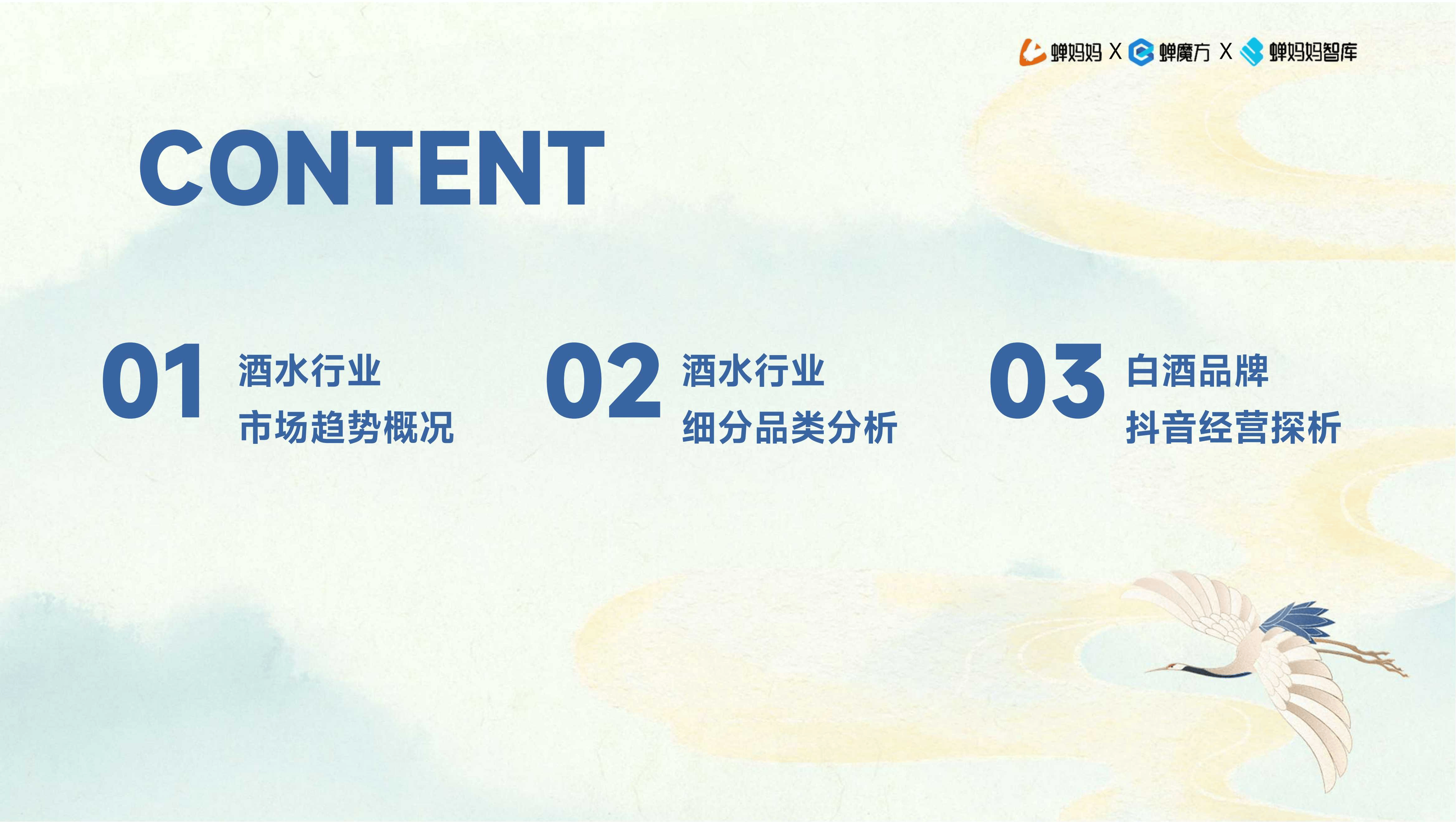 蝉妈妈 X 蝉魔方 X 蝉妈妈智库

CONTENT

01 酒水行业
市场趋势概况

02 酒水行业
细分品类分析

03 白酒品牌
抖音经营探析